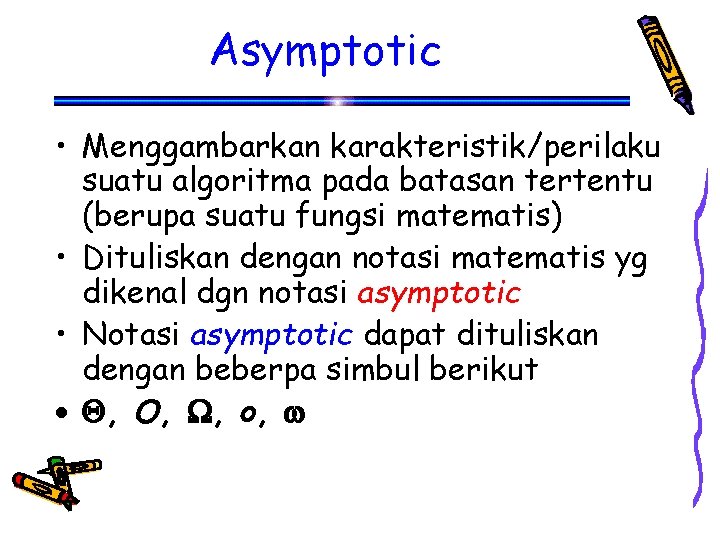 Asymptotic

• Menggambarkan karakteristik/perilaku suatu algoritma pada batasan tertentu (berupa suatu fungsi matematis)
• Dituliskan dengan notasi matematis yg dikenal dgn notasi asymptotic
• Notasi asymptotic dapat dituliskan dengan beberpa simbul berikut
• $\Theta$, $O$, $\Omega$, $o$, $\omega$